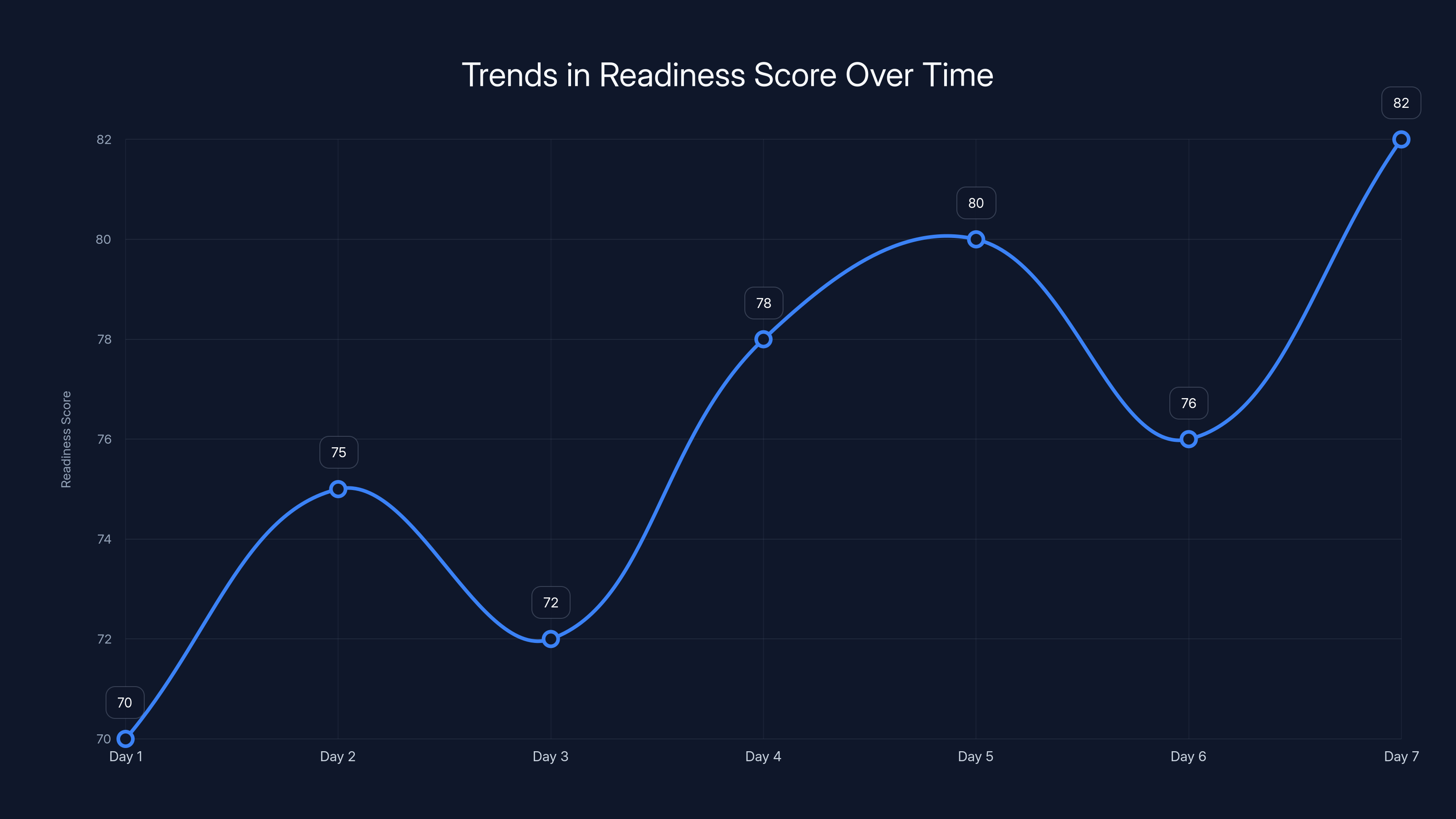 Trends in Readiness Score Over Time

Readiness Score

82
80
78
76
74
72
70

70
75
72
78
80
76
82

Day 1
Day 2
Day 3
Day 4
Day 5
Day 6
Day 7